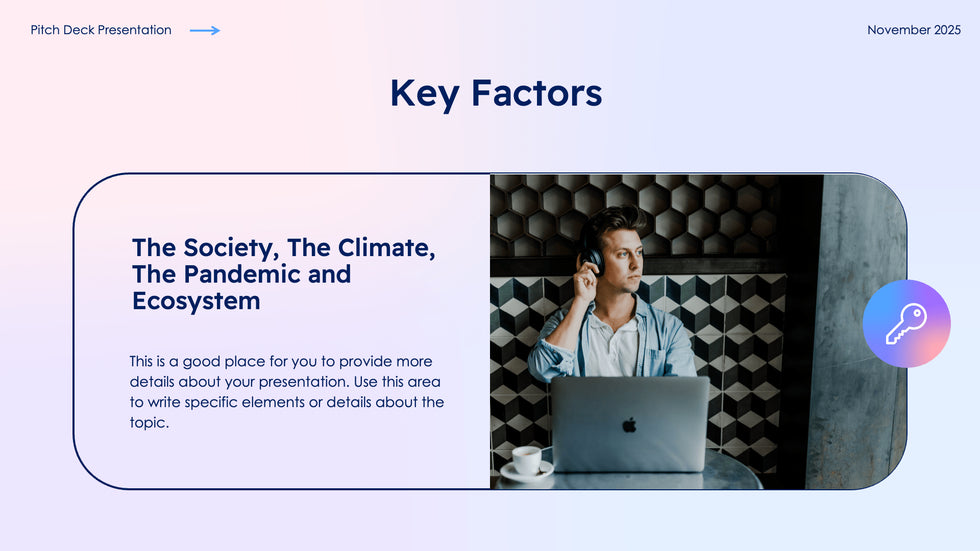 Pitch Deck Presentation

November 2025

Key Factors

The Society, The Climate, The Pandemic and Ecosystem

This is a good place for you to provide more details about your presentation. Use this area to write specific elements or details about the topic.